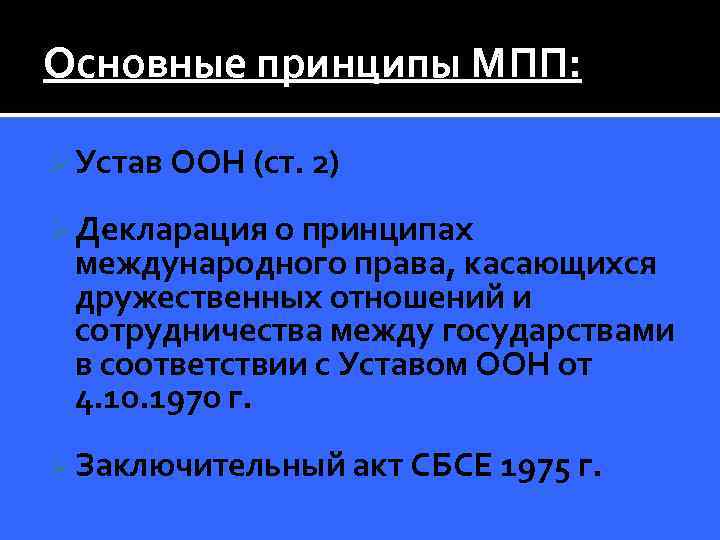 Основные принципы МПП:

Устав ООН (ст. 2)

Декларация о принципах международного права, касающихся дружественных отношений и сотрудничества между государствами в соответствии с Уставом ООН от 4.10.1970 г.

Заключительный акт СБСЕ 1975 г.